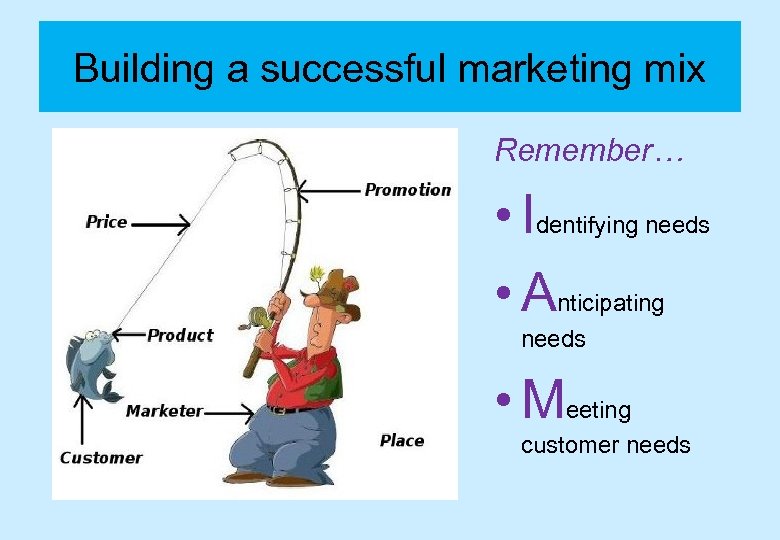 Building a successful marketing mix

Promotion

Price

Product

Marketer

Customer

Place

Remember…

• Identifying needs

• Anticipating needs

• Meeting customer needs